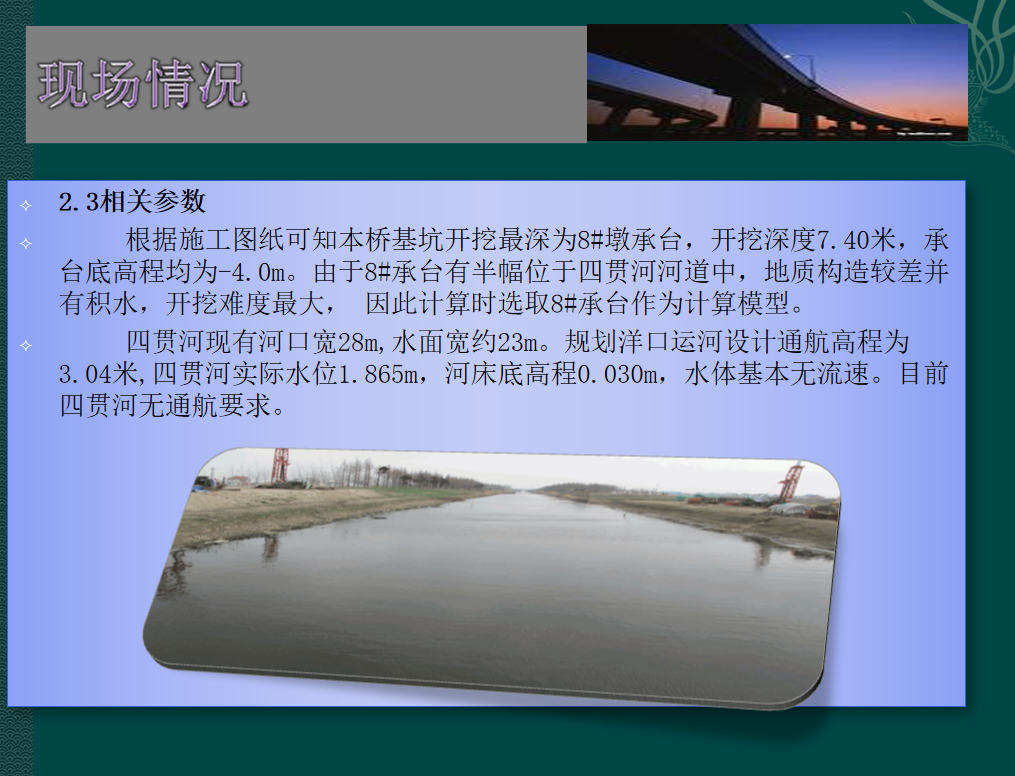 现场情况

2.3相关参数

根据施工图纸可知本桥基坑开挖最深为8#墩承台，开挖深度7.40米，承台底高程均为-4.0m。由于8#承台有半幅位于四贯河河道中，地质构造较差并有积水，开挖难度最大， 因此计算时选取8#承台作为计算模型。

四贯河现有河口宽28m,水面宽约23m。规划洋口运河设计通航高程为3.04米,四贯河实际水位1.865m，河床底高程0.030m，水体基本无流速。目前四贯河无通航要求。